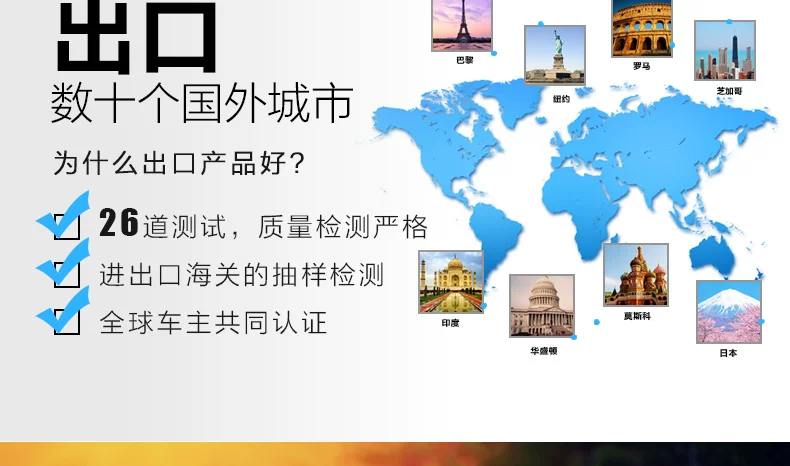 出口
数十个国外城市
为什么出口产品好？
26道测试，质量检测严格
进出口海关的抽样检测
全球车主共同认证

巴黎
纽约
罗马
芝加哥
印度
华盛顿
莫斯科
日本